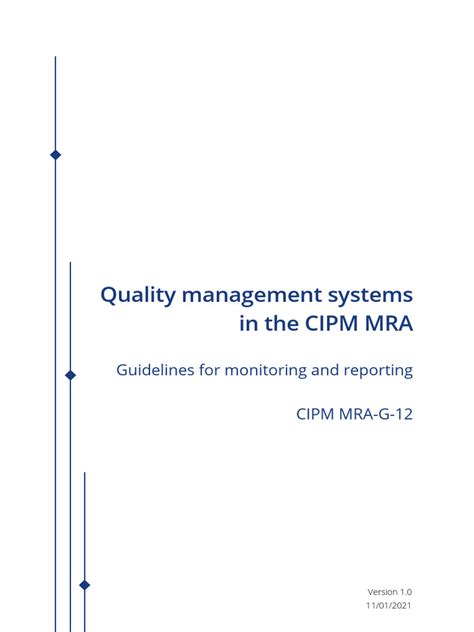 Quality management systems in the CIPM MRA

Guidelines for monitoring and reporting

CIPM MRA-G-12

Version 1.0
11/01/2021